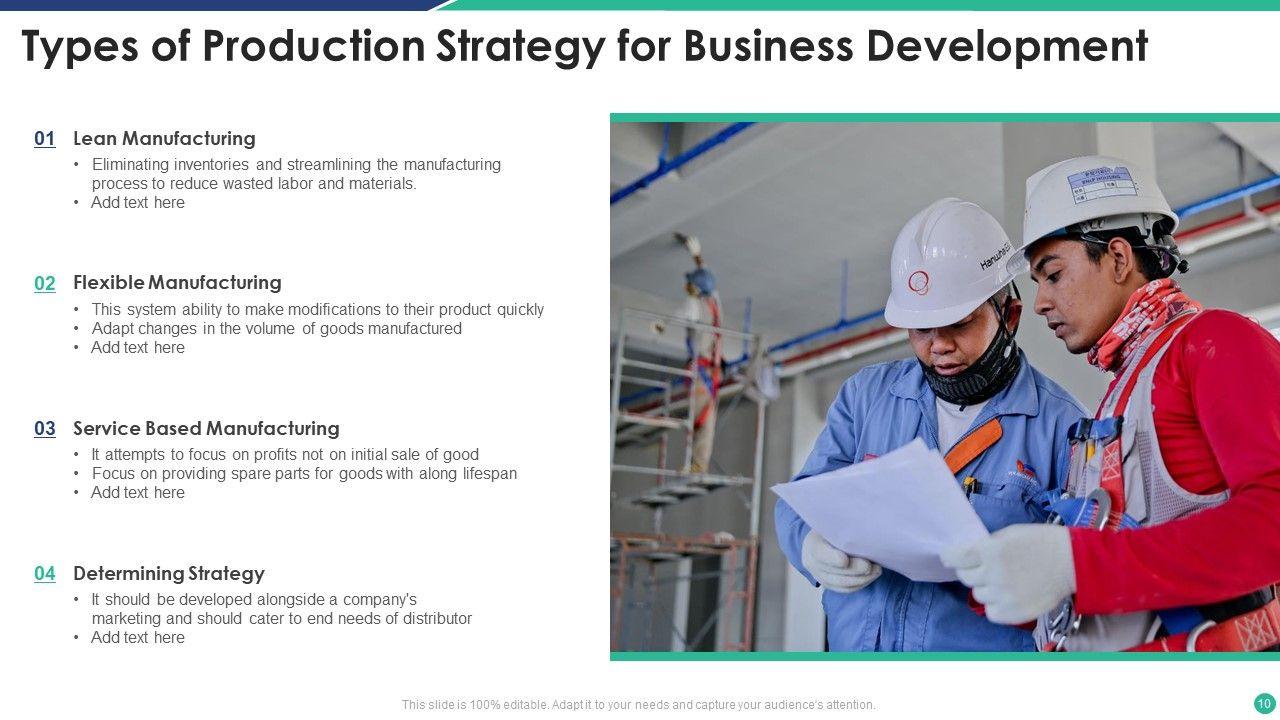 Types of Production Strategy for Business Development

01 Lean Manufacturing

• Eliminating inventories and streamlining the manufacturing process to reduce wasted labor and materials.
• Add text here

02 Flexible Manufacturing

• This system ability to make modifications to their product quickly
• Adapt changes in the volume of goods manufactured
• Add text here

03 Service Based Manufacturing

• It attempts to focus on profits not on initial sale of good
• Focus on providing spare parts for goods with along lifespan
• Add text here

04 Determining Strategy

• It should be developed alongside a company's marketing and should cater to end needs of distributor
• Add text here

Hanwha

This slide is 100% editable. Adapt it to your needs and capture your audience's attention.

10